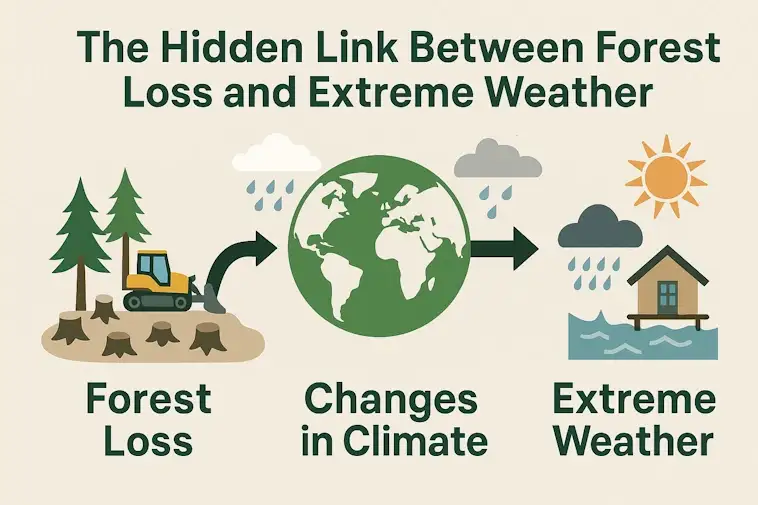 The Hidden Link Between Forest Loss and Extreme Weather

Forest Loss

Changes in Climate

Extreme Weather